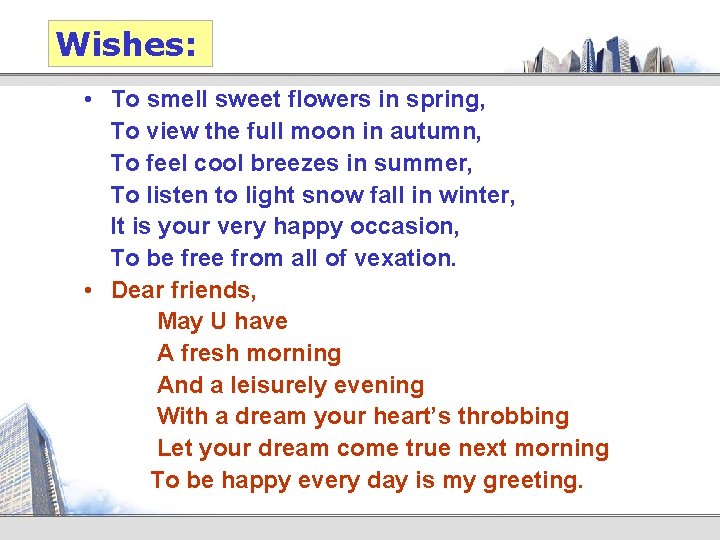 Wishes:

• To smell sweet flowers in spring,
To view the full moon in autumn,
To feel cool breezes in summer,
To listen to light snow fall in winter,
It is your very happy occasion,
To be free from all of vexation.

• Dear friends,
May U have
A fresh morning
And a leisurely evening
With a dream your heart's throbbing
Let your dream come true next morning
To be happy every day is my greeting.